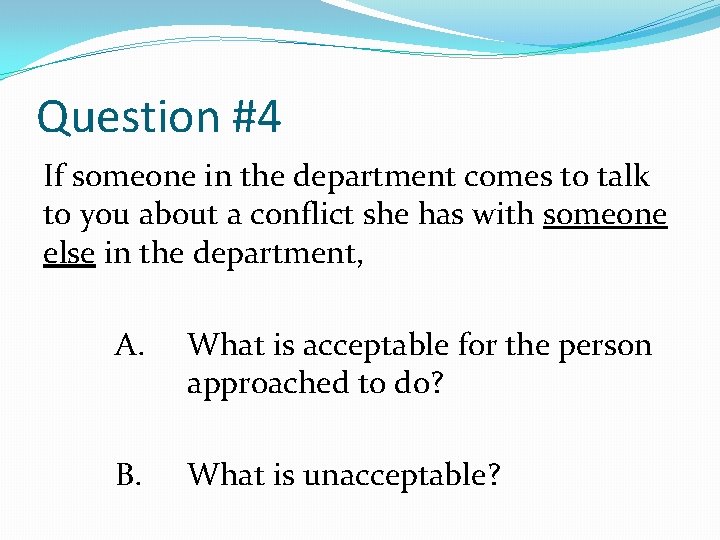 Question #4

If someone in the department comes to talk to you about a conflict she has with someone else in the department,

A. What is acceptable for the person approached to do?

B. What is unacceptable?